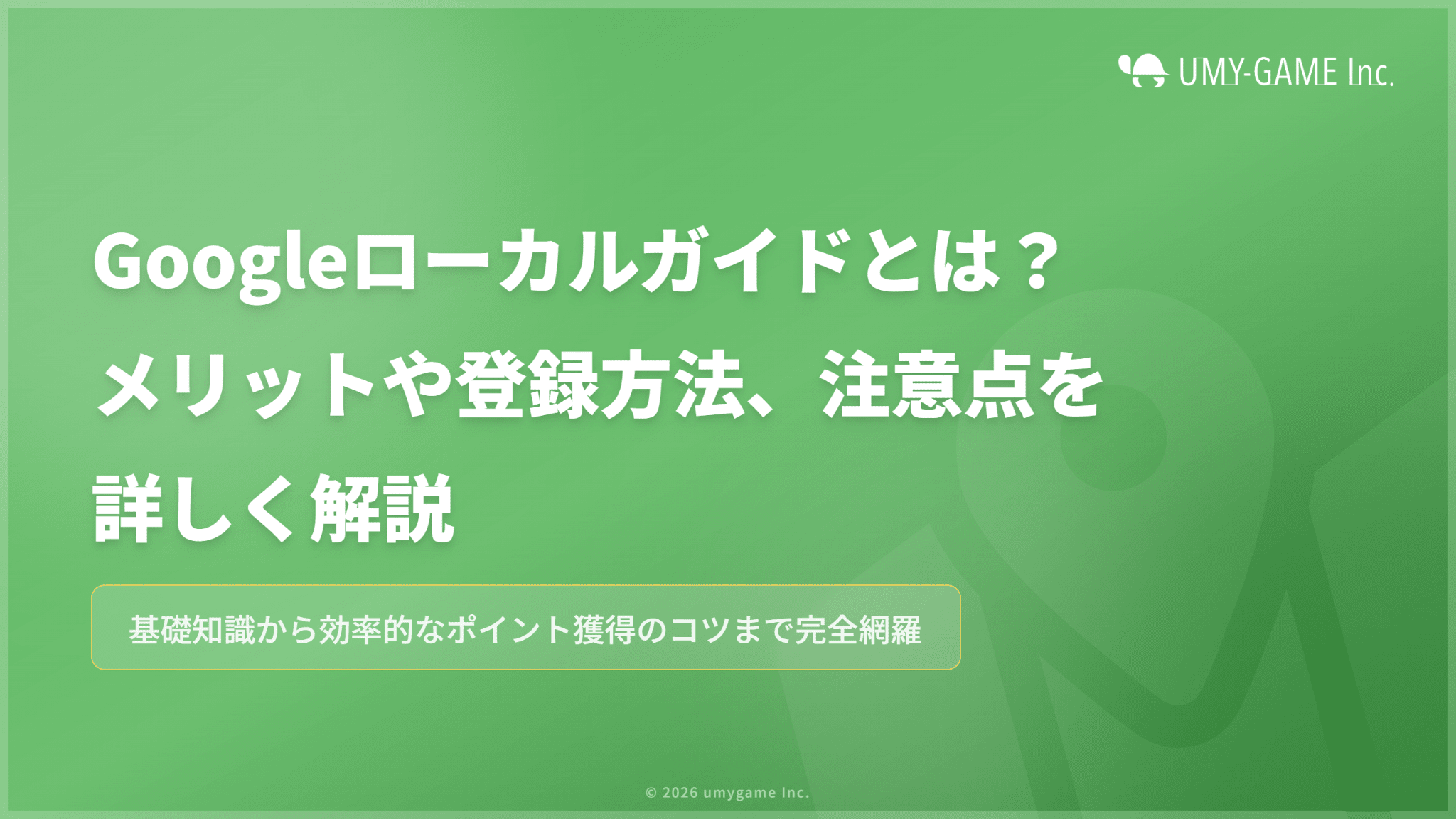 UMY-GAME Inc.

Googleローカルガイドとは？
メリットや登録方法、注意点を
詳しく解説

基礎知識から効率的なポイント獲得のコツまで完全網羅

© 2026 umygame Inc.